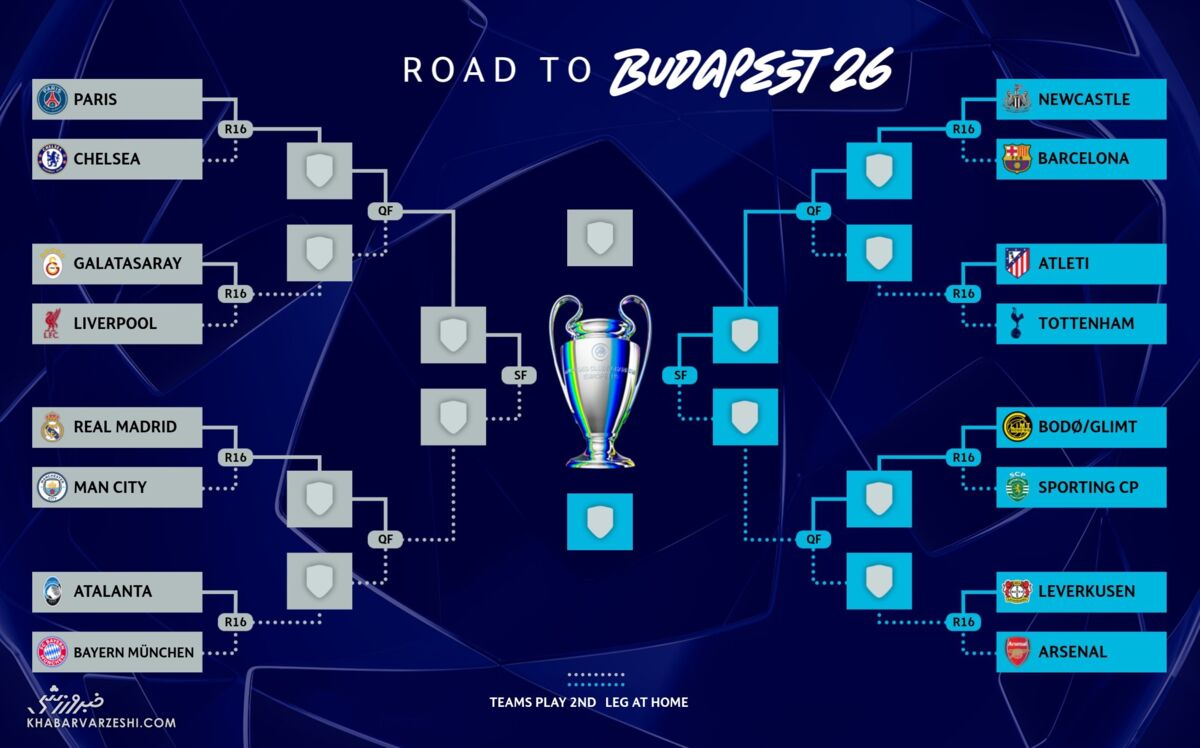 ROAD TO BUDAPEST 26

PARIS
R16
CHELSEA
QF
GALATASARAY
R16
LIVERPOOL
SF
REAL MADRID
R16
MAN CITY
QF
ATALANTA
R16
BAYERN MÜNCHEN

NEWCASTLE
R16
BARCELONA
QF
ATLETI
R16
TOTTENHAM
SF
BODØ/GLIMT
R16
SPORTING CP
QF
LEVERKUSEN
R16
ARSENAL

TEAMS PLAY 2ND LEG AT HOME

خبرورزشی
KHABARVARZESHI.COM